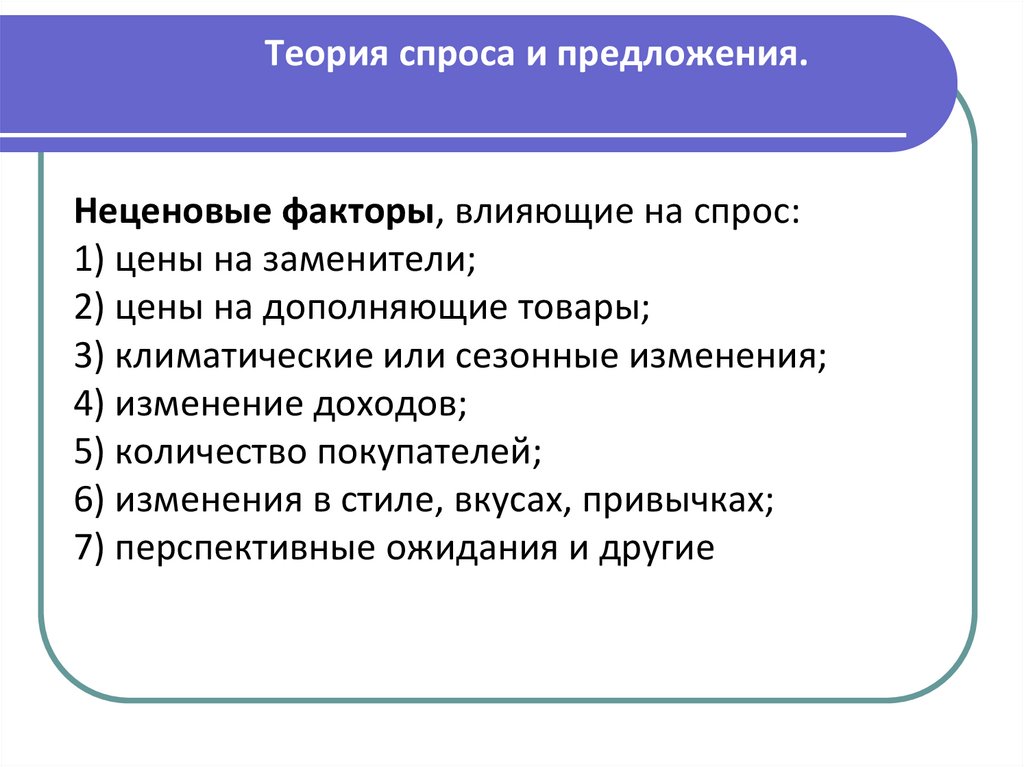 Теория спроса и предложения.

Неценовые факторы, влияющие на спрос:
1) цены на заменители;
2) цены на дополняющие товары;
3) климатические или сезонные изменения;
4) изменение доходов;
5) количество покупателей;
6) изменения в стиле, вкусах, привычках;
7) перспективные ожидания и другие